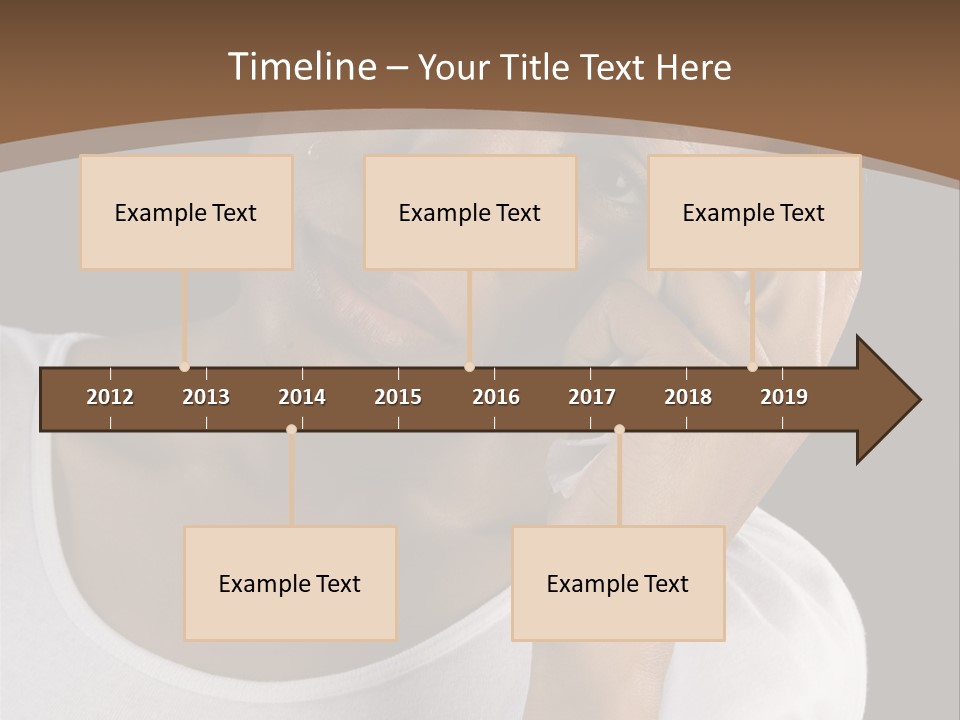 Timeline – Your Title Text Here

Example Text

Example Text

Example Text

2012 2013 2014 2015 2016 2017 2018 2019

Example Text

Example Text